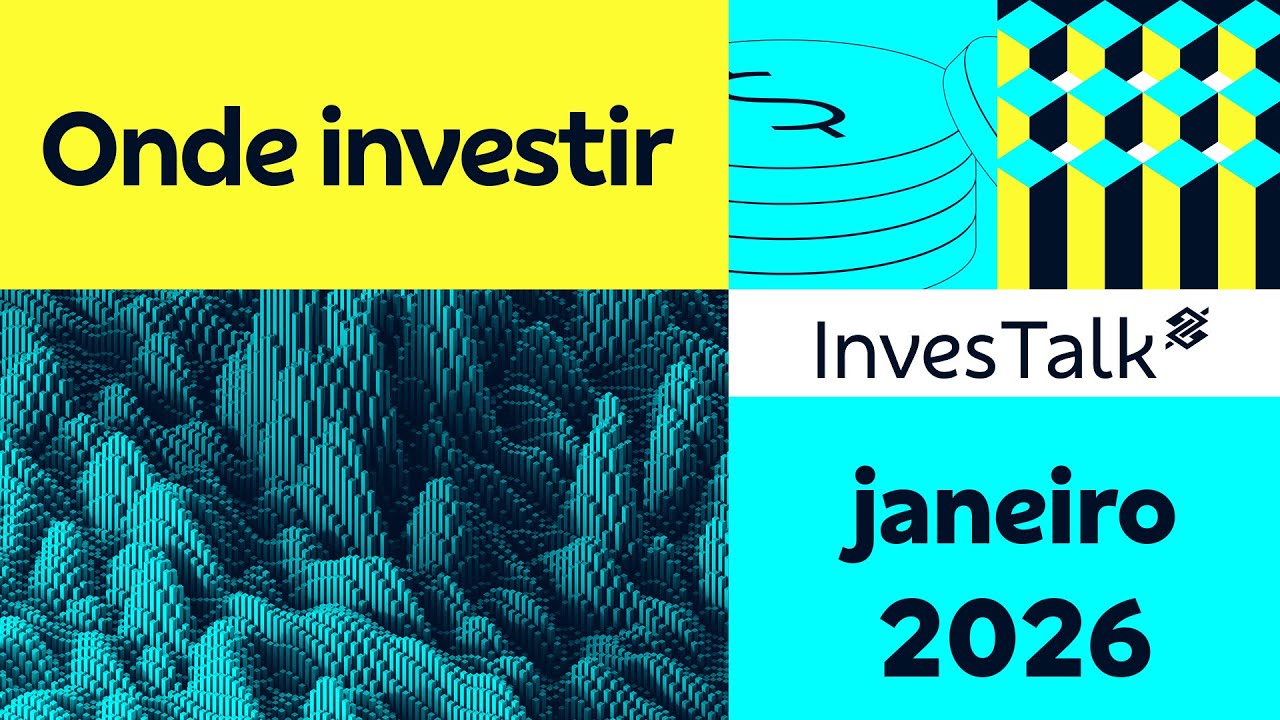 Onde investir

InvesTalk

janeiro 2026